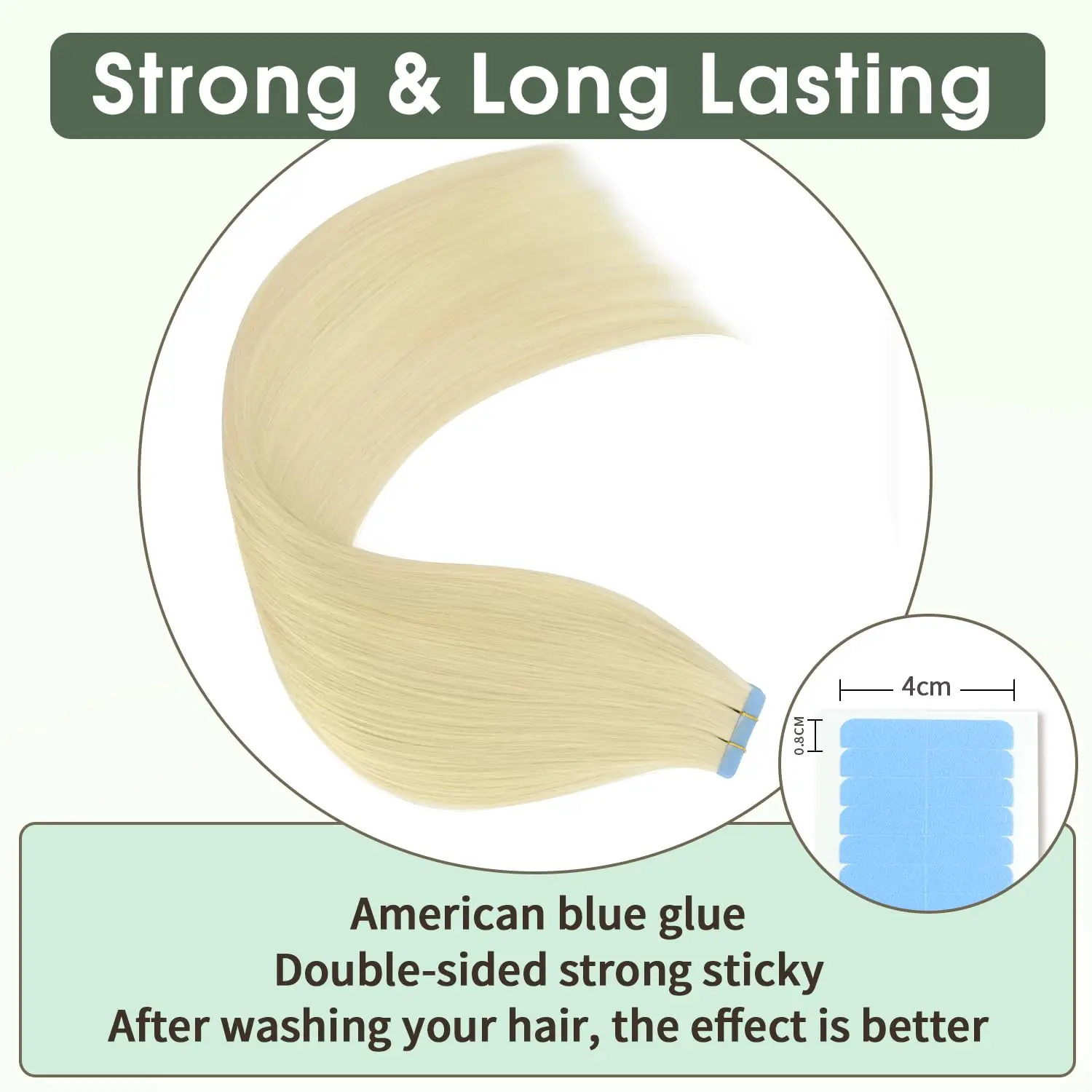 Strong & Long Lasting

4cm

0.8CM

American blue glue
Double-sided strong sticky
After washing your hair, the effect is better